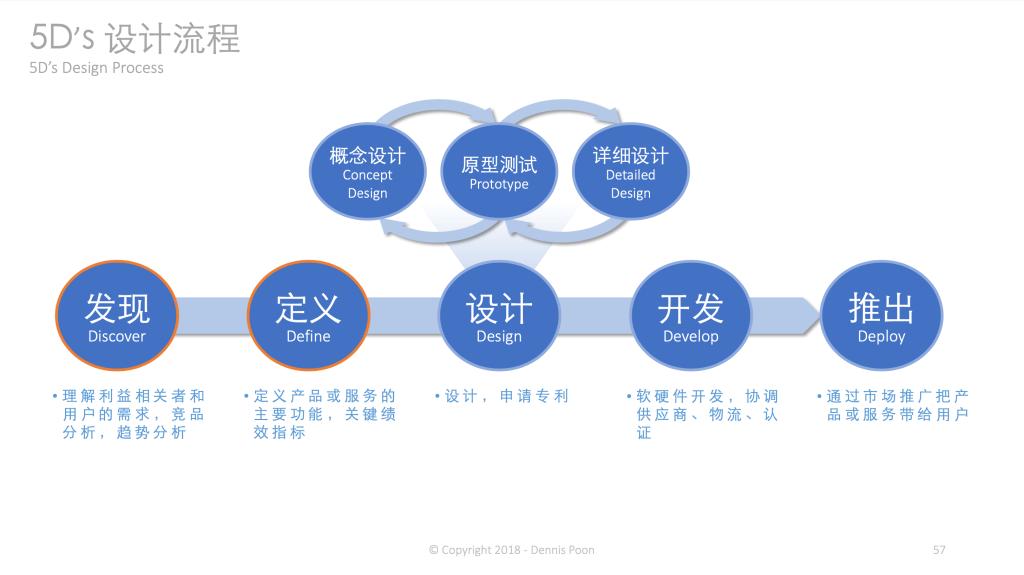 5D's 设计流程
5D's Design Process

概念设计
Concept Design

原型测试
Prototype

详细设计
Detailed Design

发现
Discover

定义
Define

设计
Design

开发
Develop

推出
Deploy

• 理解利益相关者和用户的需求，竞品分析，趋势分析

• 定义产品或服务的主要功能，关键绩效指标

• 设计，申请专利

• 软硬件开发，协调供应商、物流、认证

• 通过市场推广把产品或服务带给用户

© Copyright 2018 - Dennis Poon

57